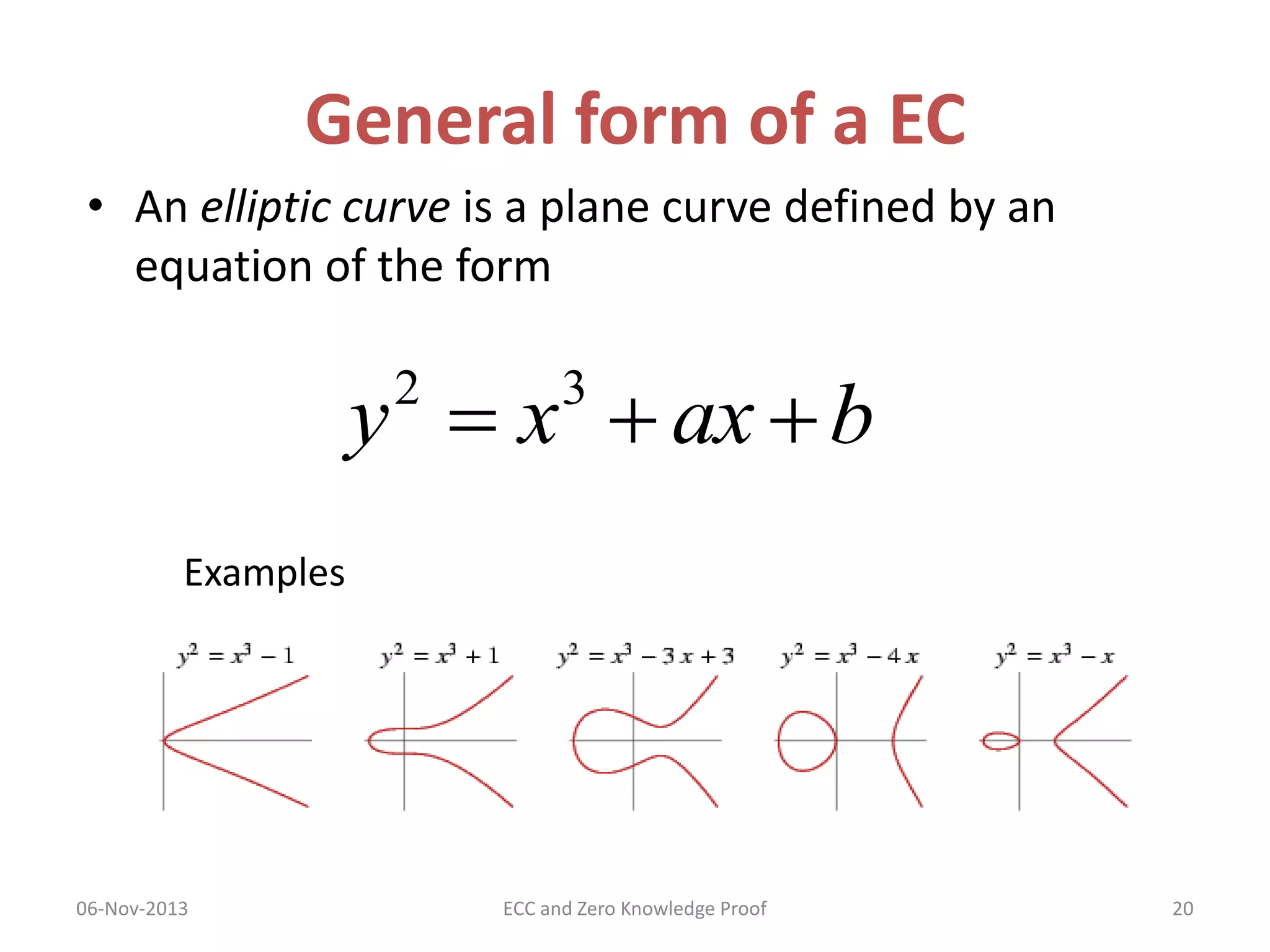 General form of a EC

• An elliptic curve is a plane curve defined by an equation of the form

$y^2 = x^3 + ax + b$

Examples

$y^2 = x^3 - 1$

$y^2 = x^3 + 1$

$y^2 = x^3 - 3x + 3$

$y^2 = x^3 - 4x$

$y^2 = x^3 - x$

06-Nov-2013

ECC and Zero Knowledge Proof

20